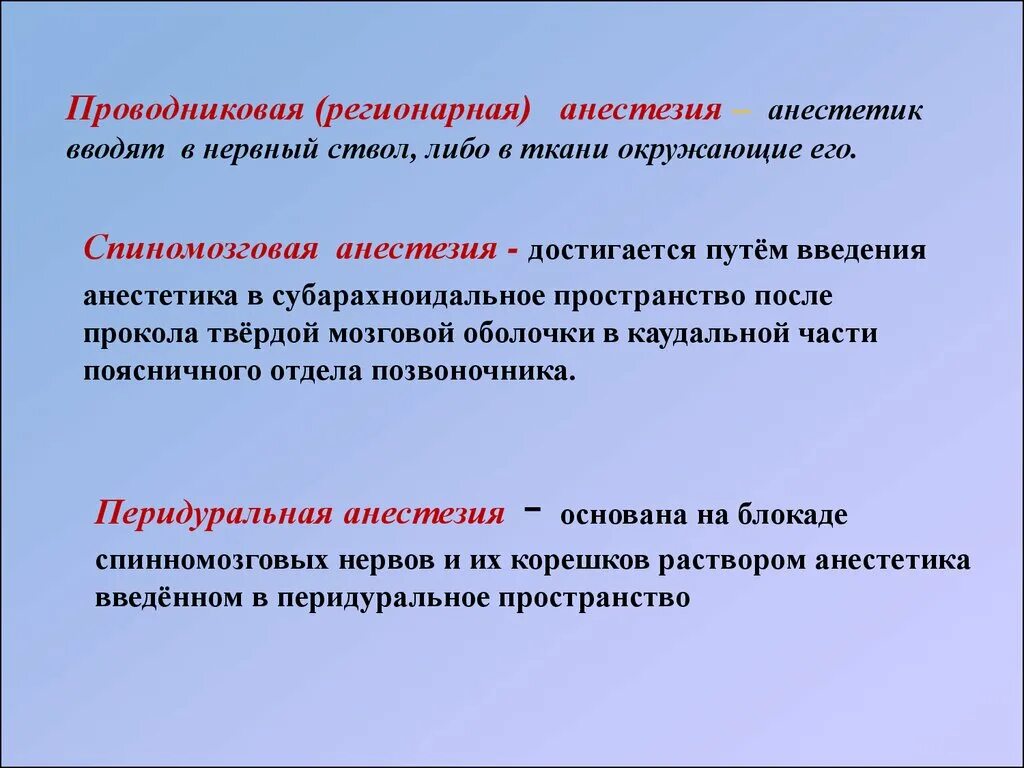 Проводниковая (регионарная) анестезия – анестетик вводят в нервный ствол, либо в ткани окружающие его.

Спиномозговая анестезия - достигается путём введения анестетика в субарахноидальное пространство после прокола твёрдой мозговой оболочки в каудальной части поясничного отдела позвоночника.

Перидуральная анестезия - основана на блокаде спинномозговых нервов и их корешков раствором анестетика введённом в перидуральное пространство